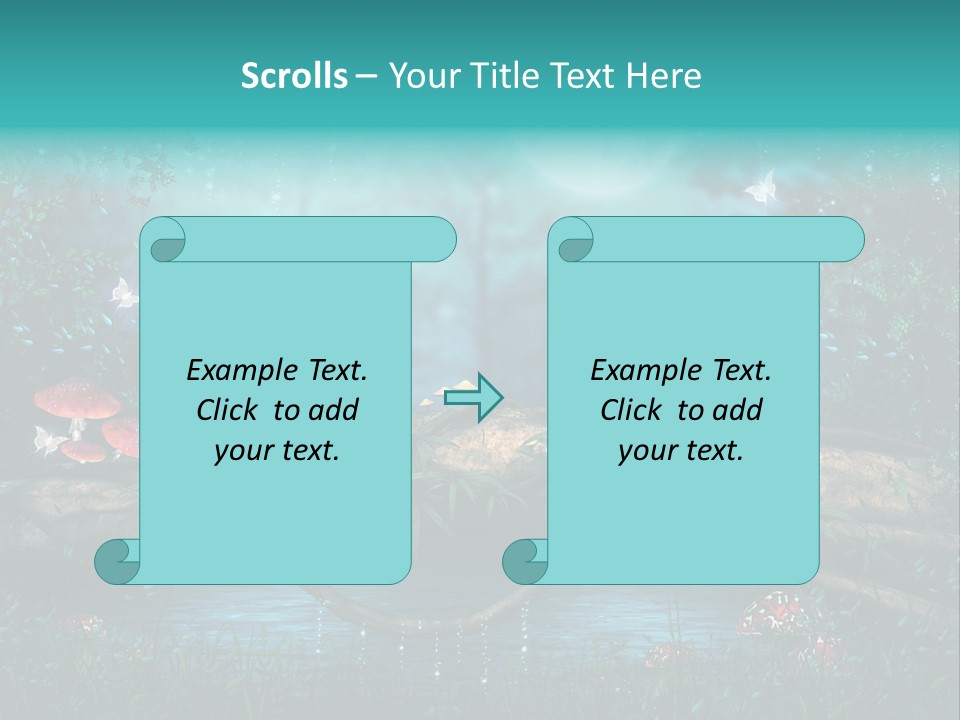 Scrolls – Your Title Text Here

Example Text. Click to add your text.

Example Text. Click to add your text.